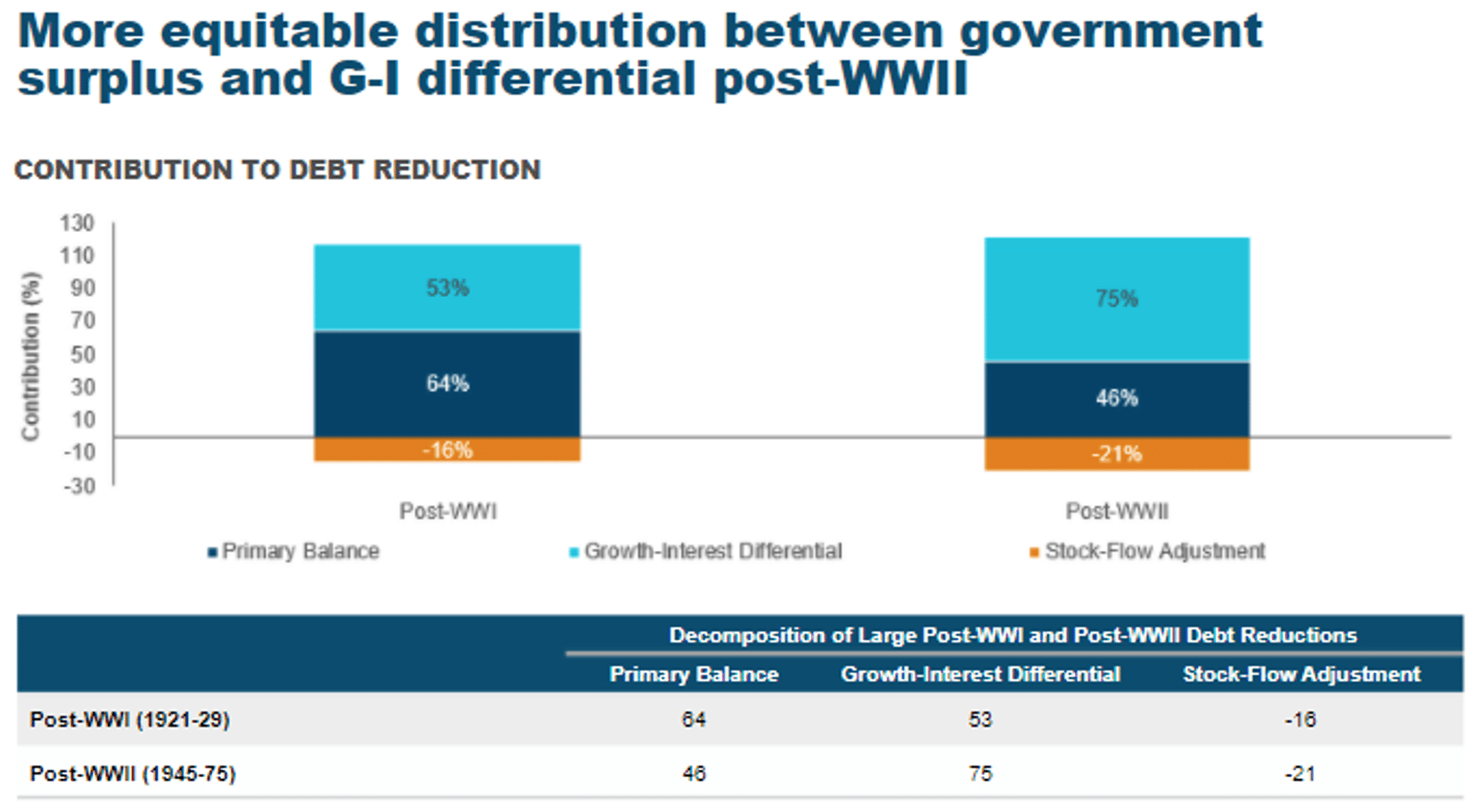 More equitable distribution between government surplus and G-I differential post-WWII

CONTRIBUTION TO DEBT REDUCTION

Contribution (%)

130
110
90
70
50
30
10
-10
-30

53%
64%
-16%
75%
46%
-21%

Post-WWI
Post-WWII

Primary Balance
Growth-Interest Differential
Stock-Flow Adjustment

| | Decomposition of Large Post-WWI and Post-WWII Debt Reductions | | |
|---|---|---|---|
| | Primary Balance | Growth-Interest Differential | Stock-Flow Adjustment |
| Post-WWI (1921-29) | 64 | 53 | -16 |
| Post-WWII (1945-75) | 46 | 75 | -21 |